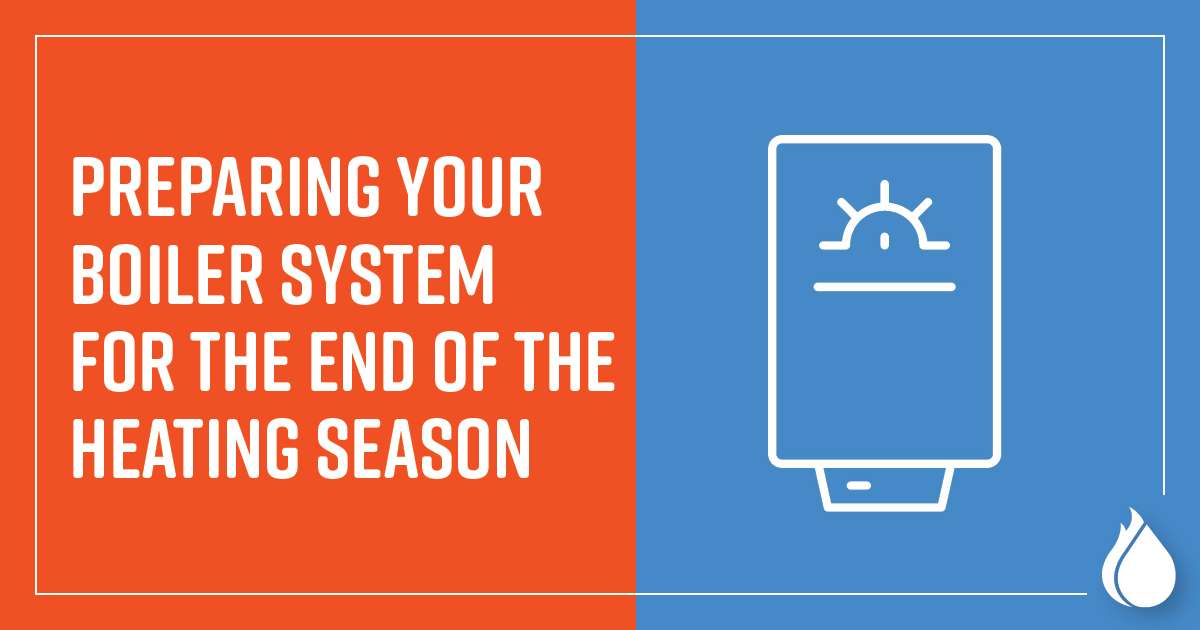 PREPARING YOUR BOILER SYSTEM FOR THE END OF THE HEATING SEASON